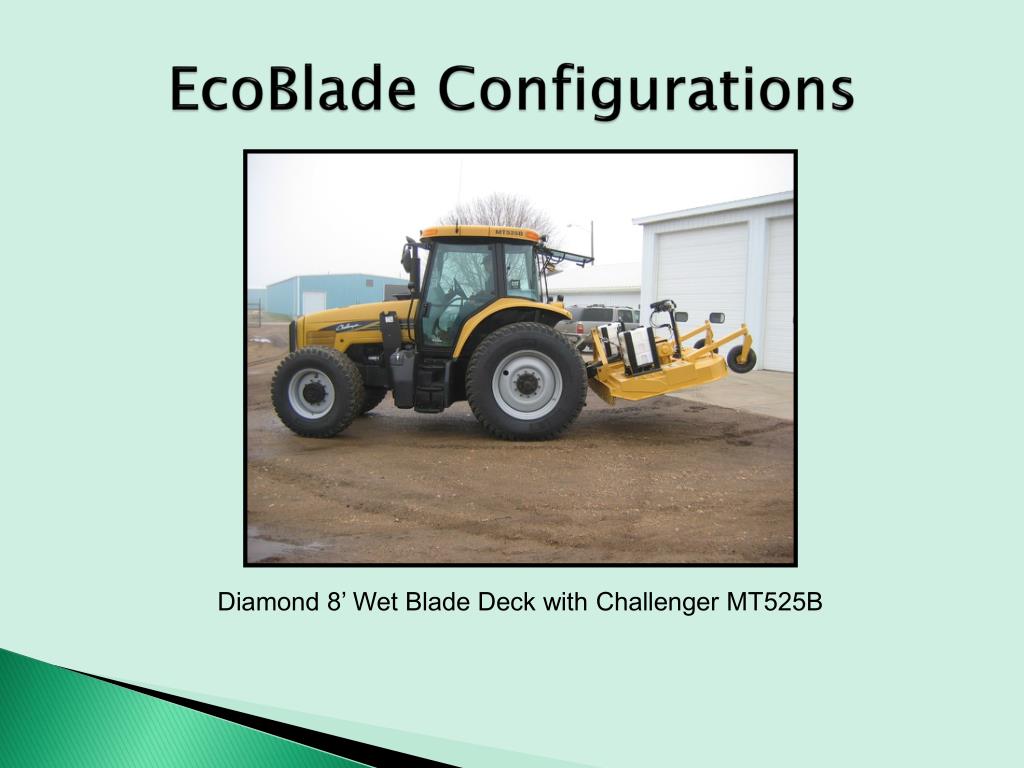 EcoBlade Configurations

MT525B

Challenger

Diamond 8’ Wet Blade Deck with Challenger MT525B